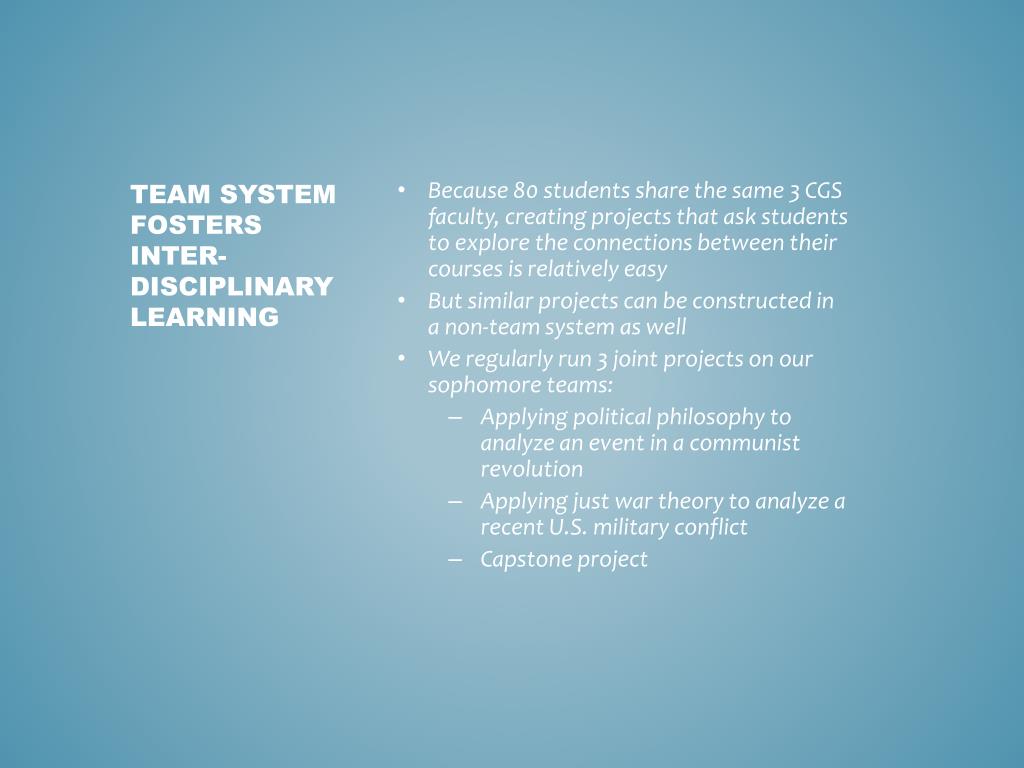 TEAM SYSTEM FOSTERS INTER-DISCIPLINARY LEARNING

• Because 80 students share the same 3 CGS faculty, creating projects that ask students to explore the connections between their courses is relatively easy
• But similar projects can be constructed in a non-team system as well
• We regularly run 3 joint projects on our sophomore teams:
  – Applying political philosophy to analyze an event in a communist revolution
  – Applying just war theory to analyze a recent U.S. military conflict
  – Capstone project